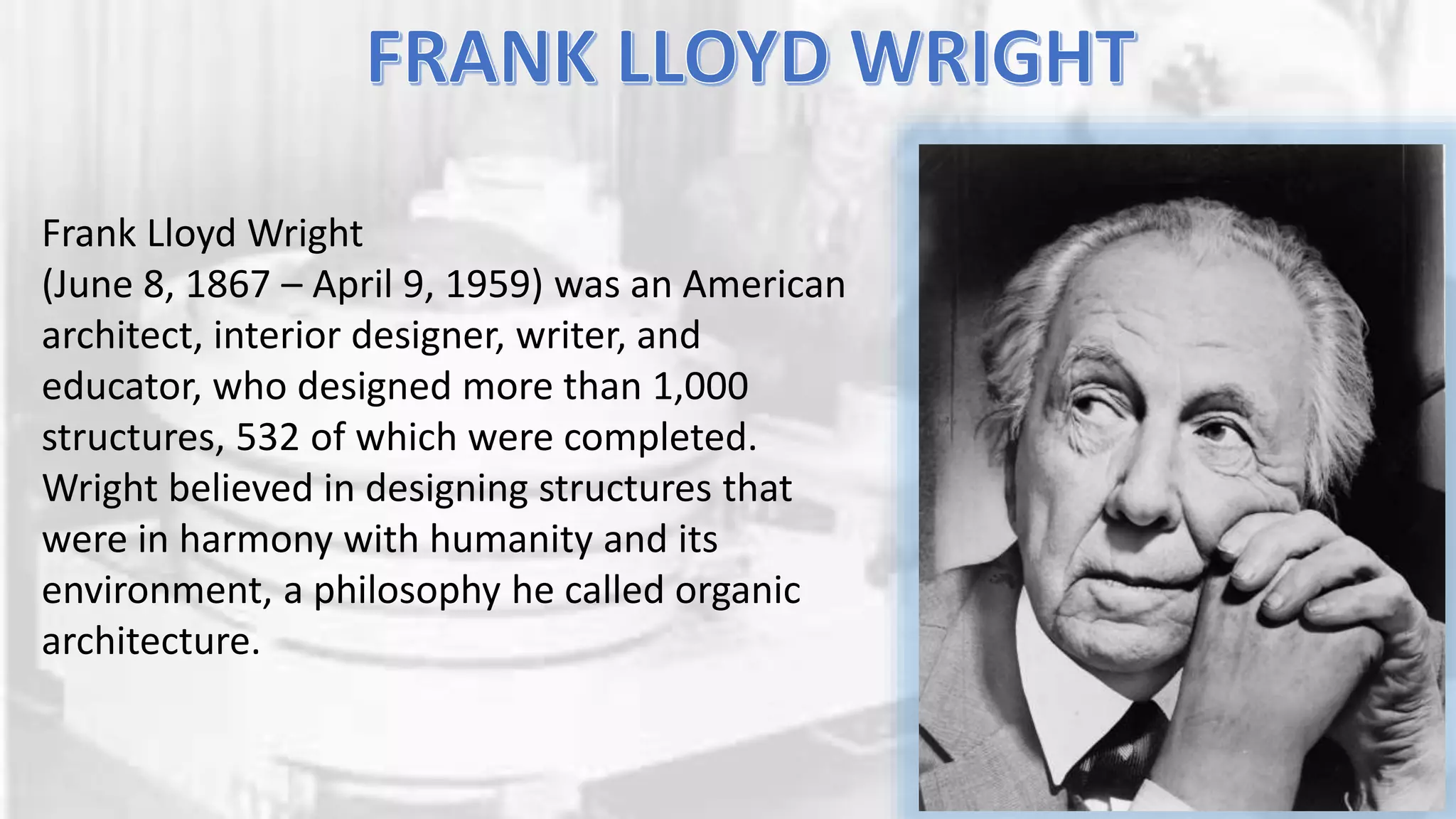 FRANK LLOYD WRIGHT

Frank Lloyd Wright
(June 8, 1867 – April 9, 1959) was an American architect, interior designer, writer, and educator, who designed more than 1,000 structures, 532 of which were completed. Wright believed in designing structures that were in harmony with humanity and its environment, a philosophy he called organic architecture.